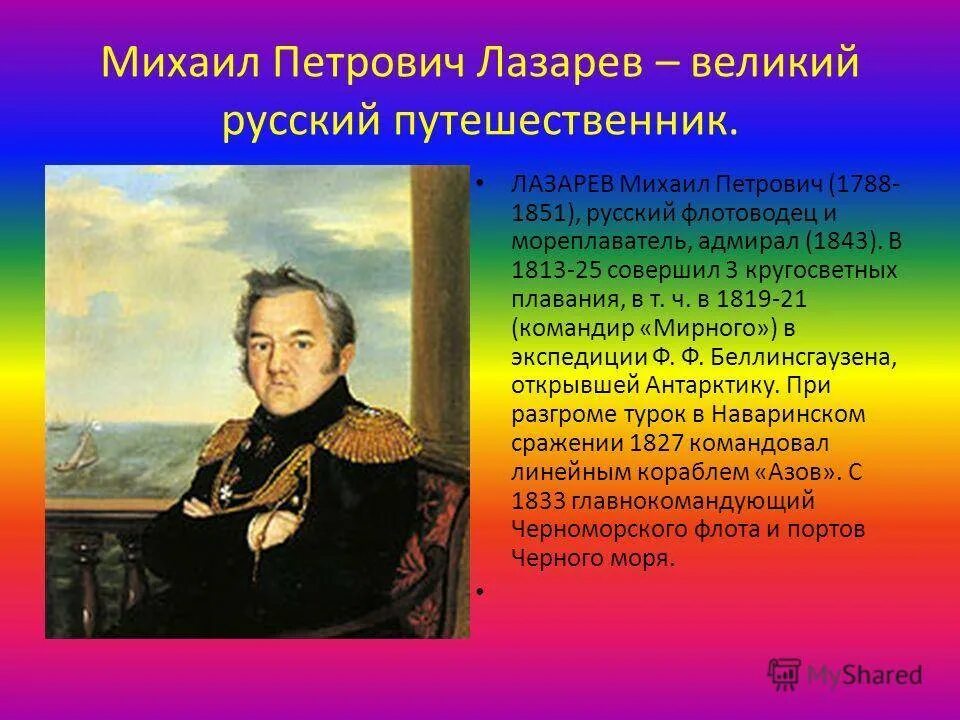 Михаил Петрович Лазарев – великий русский путешественник.

• ЛАЗАРЕВ Михаил Петрович (1788-1851), русский флотоводец и мореплаватель, адмирал (1843). В 1813-25 совершил 3 кругосветных плавания, в т. ч. в 1819-21 (командир «Мирного») в экспедиции Ф. Ф. Беллинсгаузена, открывшей Антарктику. При разгроме турок в Наваринском сражении 1827 командовал линейным кораблем «Азов». С 1833 главнокомандующий Черноморского флота и портов Черного моря.

•

MyShared